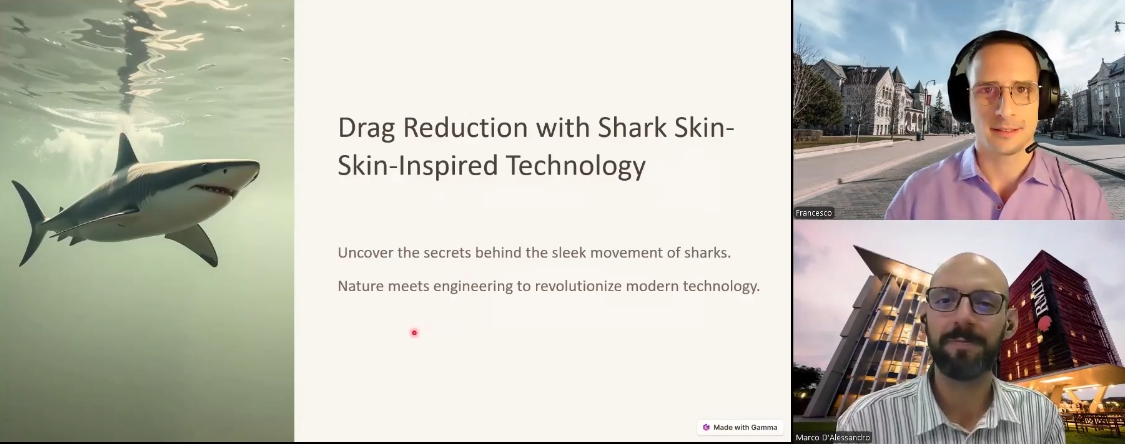 Drag Reduction with Shark Skin-Skin-Inspired Technology

Uncover the secrets behind the sleek movement of sharks.

Nature meets engineering to revolutionize modern technology.

Made with Gamma

Francesco

RMIT

Marco D'Alessandro